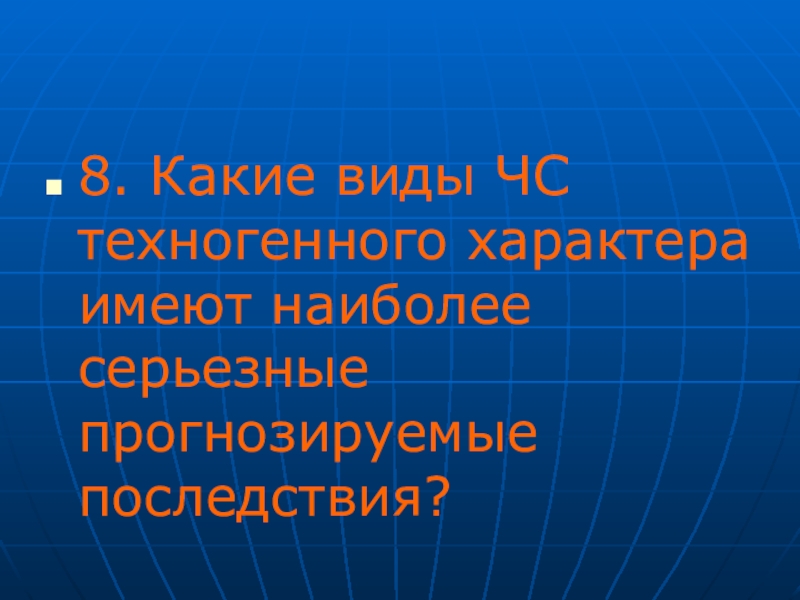 8. Какие виды ЧС техногенного характера имеют наиболее серьезные прогнозируемые последствия?